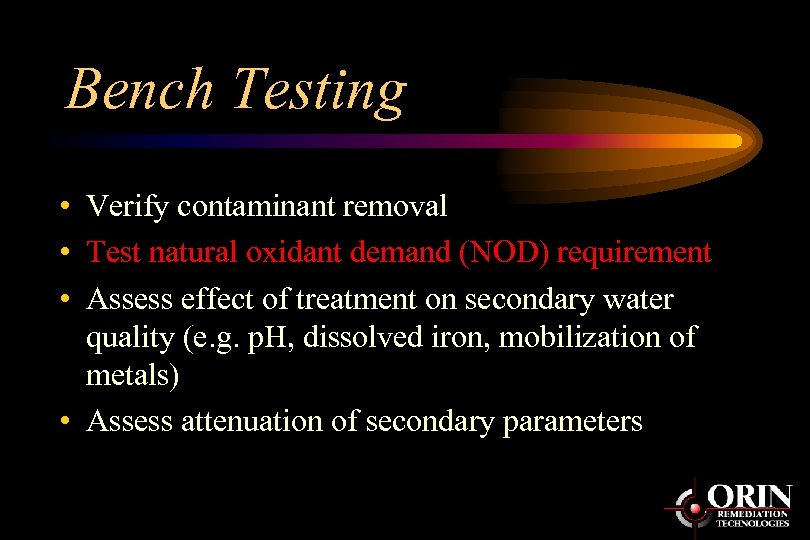 Bench Testing

• Verify contaminant removal
• Test natural oxidant demand (NOD) requirement
• Assess effect of treatment on secondary water quality (e.g. pH, dissolved iron, mobilization of metals)
• Assess attenuation of secondary parameters

ORIN
REMEDIATION TECHNOLOGIES